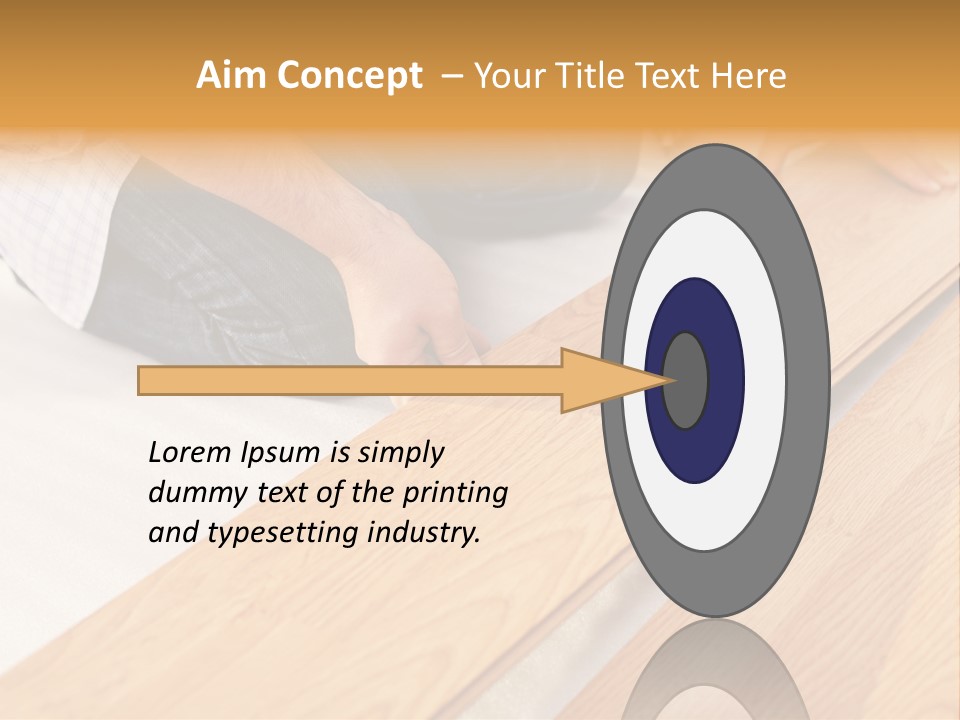 Aim Concept – Your Title Text Here

Lorem Ipsum is simply dummy text of the printing and typesetting industry.